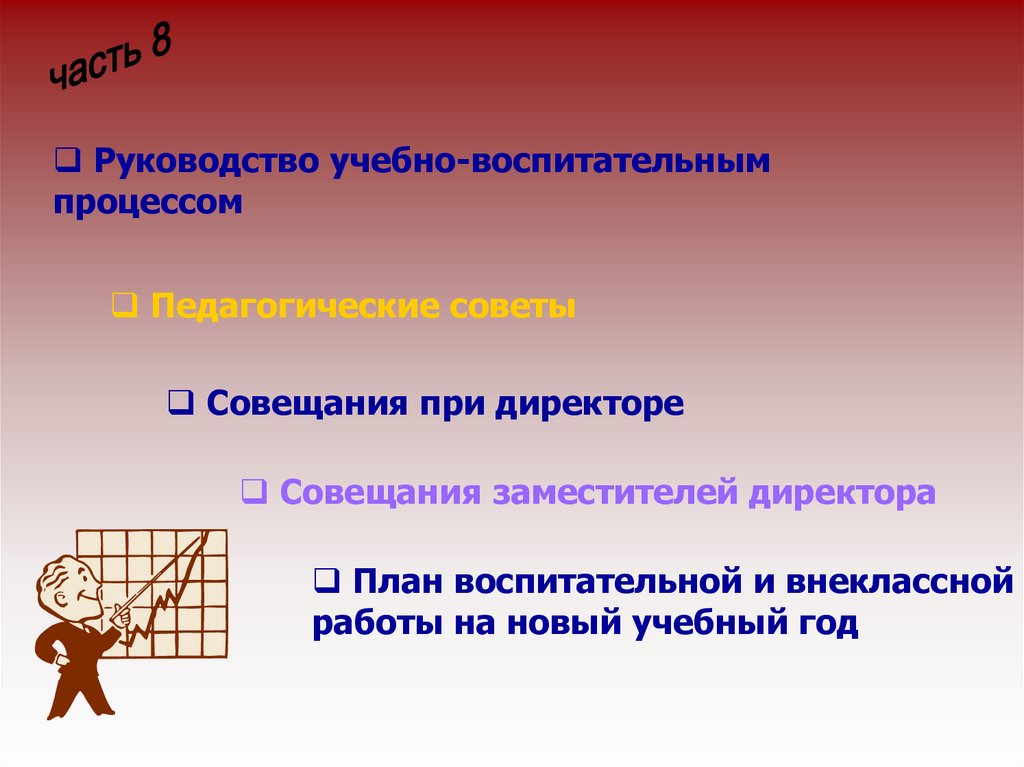 часть 8

❑ Руководство учебно-воспитательным процессом

❑ Педагогические советы

❑ Совещания при директоре

❑ Совещания заместителей директора

❑ План воспитательной и внеклассной работы на новый учебный год